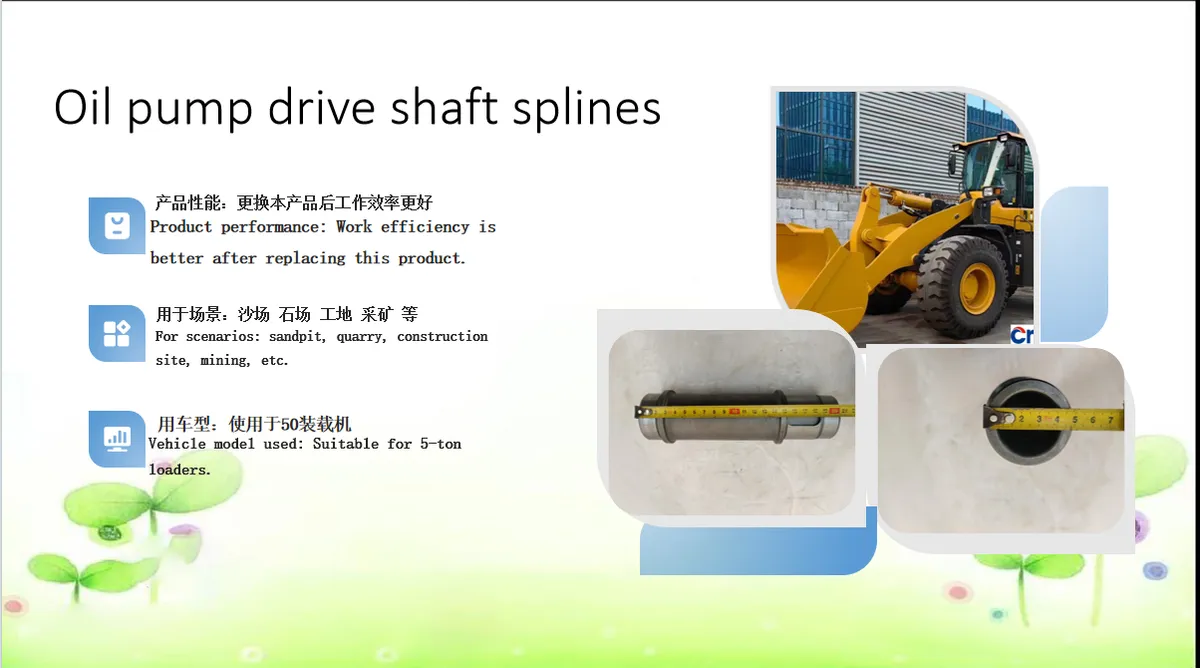 Oil pump drive shaft splines

产品性能：更换本产品后工作效率更好
Product performance: Work efficiency is better after replacing this product.

用于场景：沙场 石场 工地 采矿 等
For scenarios: sandpit, quarry, construction site, mining, etc.

用车型：使用于50装载机
Vehicle model used: Suitable for 5-ton loaders.

Cr

2 3 4 5 6 7